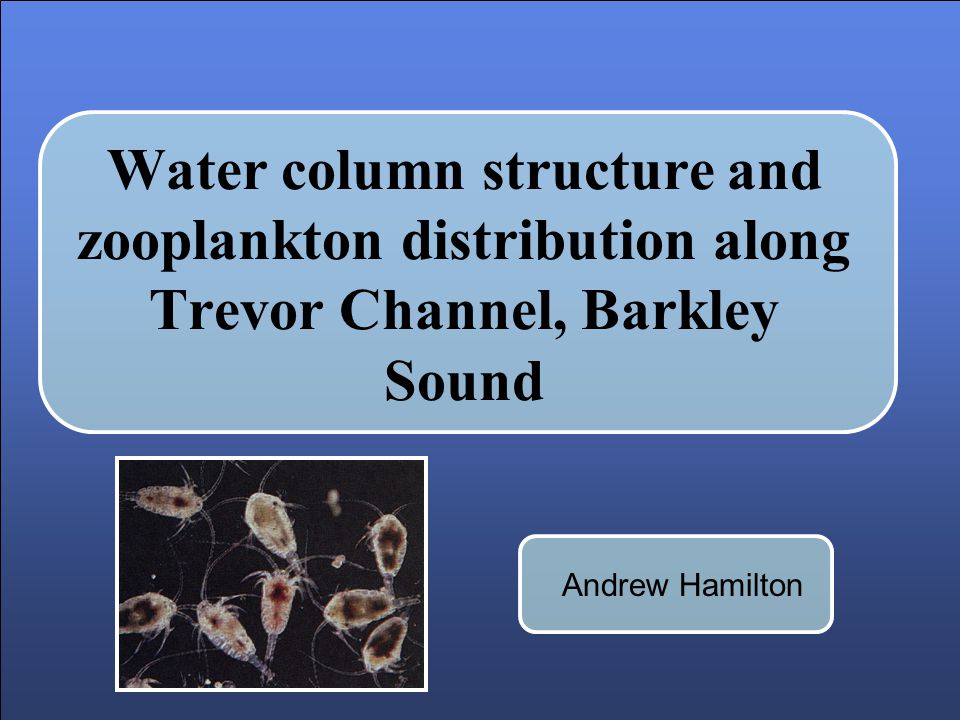 Water column structure and zooplankton distribution along Trevor Channel, Barkley Sound

Andrew Hamilton